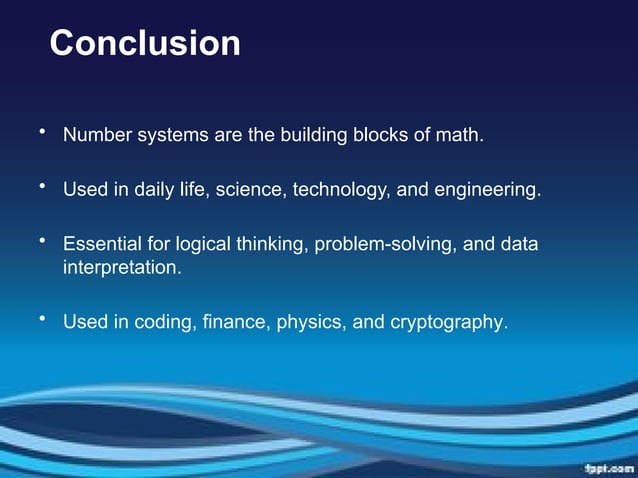 Conclusion

• Number systems are the building blocks of math.

• Used in daily life, science, technology, and engineering.

• Essential for logical thinking, problem-solving, and data interpretation.

• Used in coding, finance, physics, and cryptography.

fppt.com